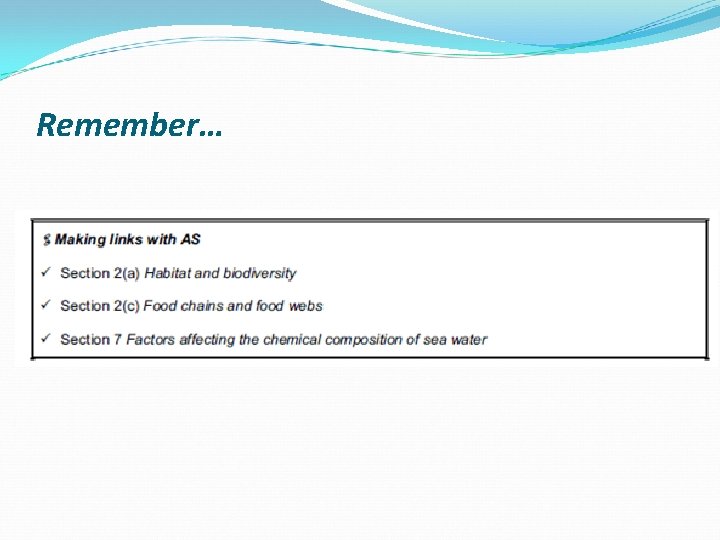 Remember…

§ Making links with AS

✓ Section 2(a) Habitat and biodiversity

✓ Section 2(c) Food chains and food webs

✓ Section 7 Factors affecting the chemical composition of sea water